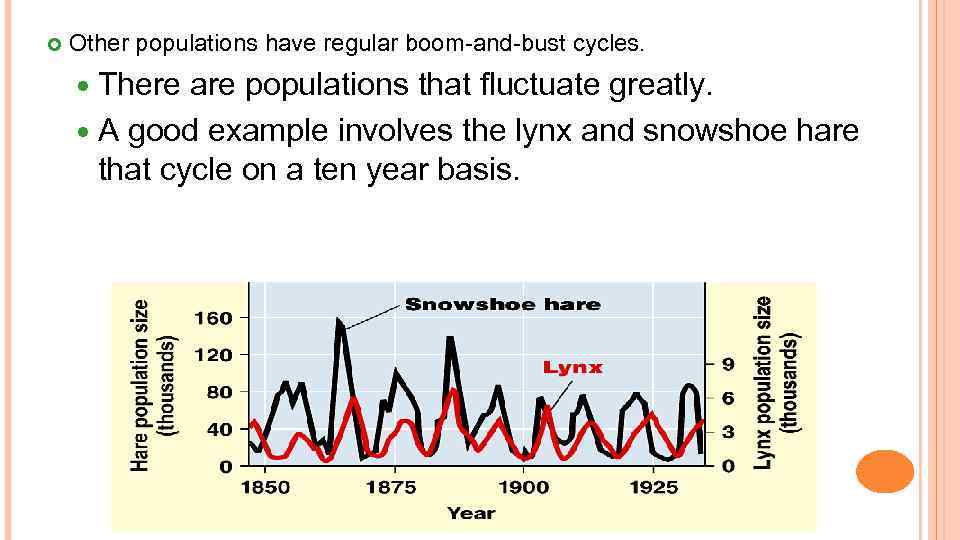 Other populations have regular boom-and-bust cycles.

There are populations that fluctuate greatly.

A good example involves the lynx and snowshoe hare that cycle on a ten year basis.

Hare population size (thousands)

160
120
80
40
0

Snowshoe hare

Lynx

Lynx population size (thousands)

9
6
3
0

1850 1875 1900 1925

Year